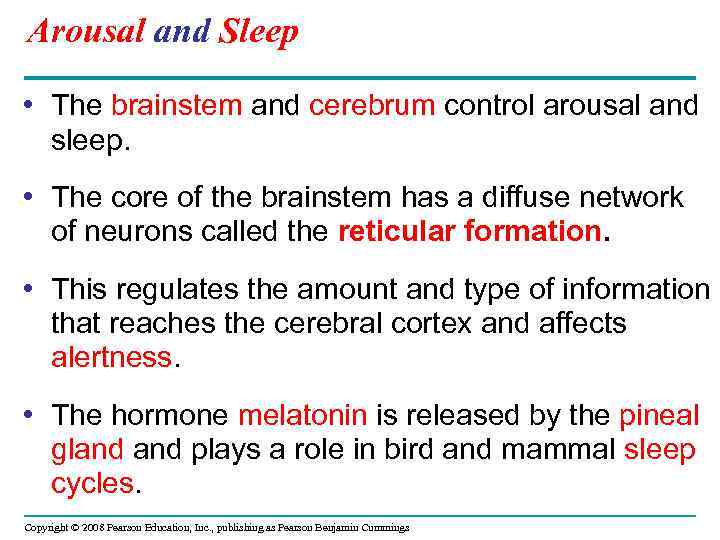 Arousal and Sleep

• The brainstem and cerebrum control arousal and sleep.

• The core of the brainstem has a diffuse network of neurons called the reticular formation.

• This regulates the amount and type of information that reaches the cerebral cortex and affects alertness.

• The hormone melatonin is released by the pineal gland and plays a role in bird and mammal sleep cycles.

Copyright © 2008 Pearson Education, Inc., publishing as Pearson Benjamin Cummings